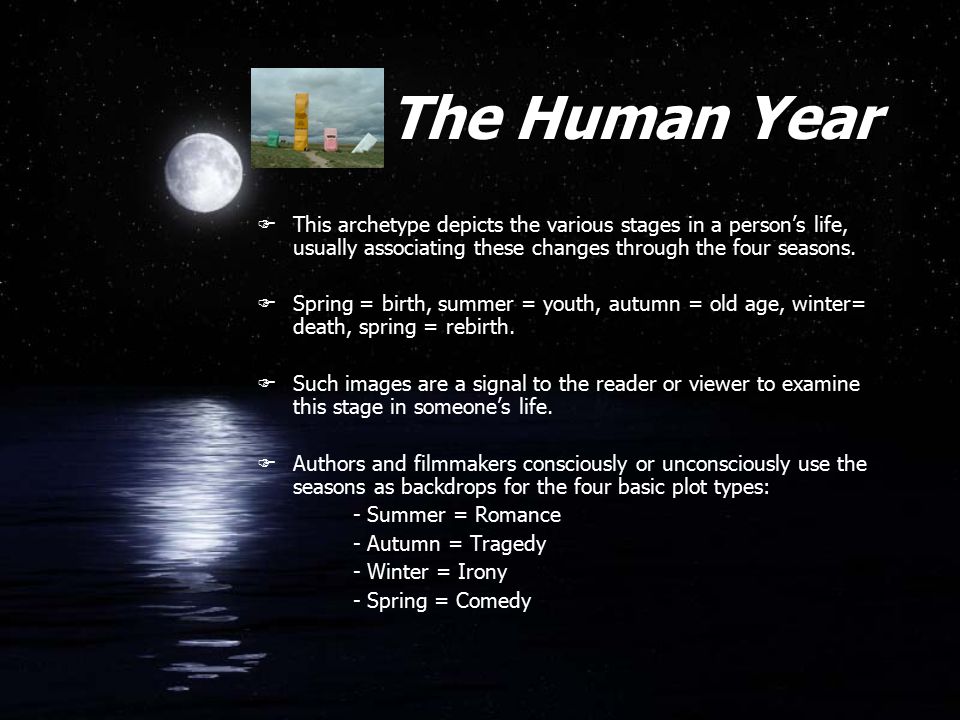 The Human Year

This archetype depicts the various stages in a person's life, usually associating these changes through the four seasons.

Spring = birth, summer = youth, autumn = old age, winter= death, spring = rebirth.

Such images are a signal to the reader or viewer to examine this stage in someone's life.

Authors and filmmakers consciously or unconsciously use the seasons as backdrops for the four basic plot types:
- Summer = Romance
- Autumn = Tragedy
- Winter = Irony
- Spring = Comedy